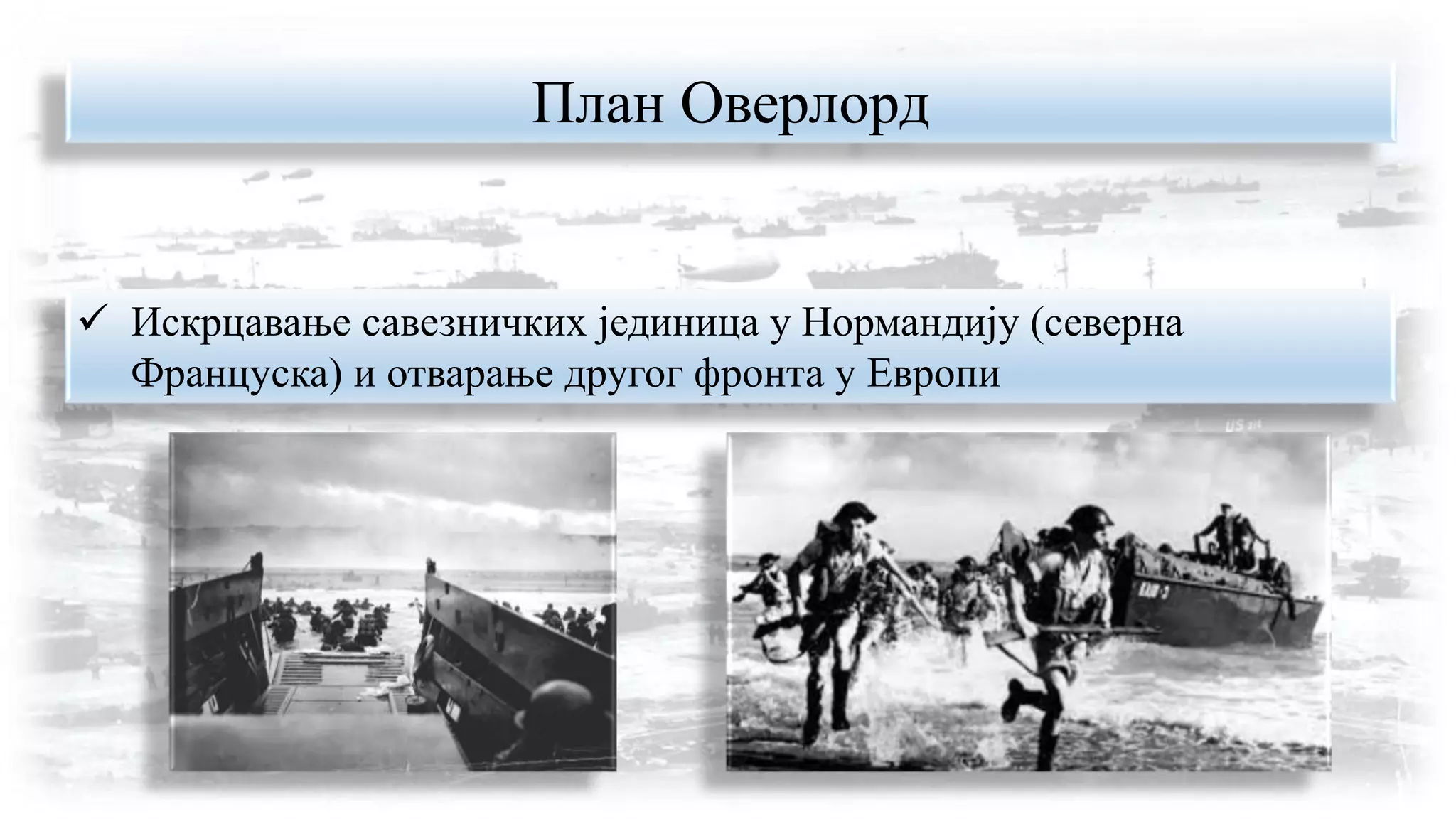 План Оверлорд

✓ Искрцавање савезничких јединица у Нормандију (северна Француска) и отварање другог фронта у Европи